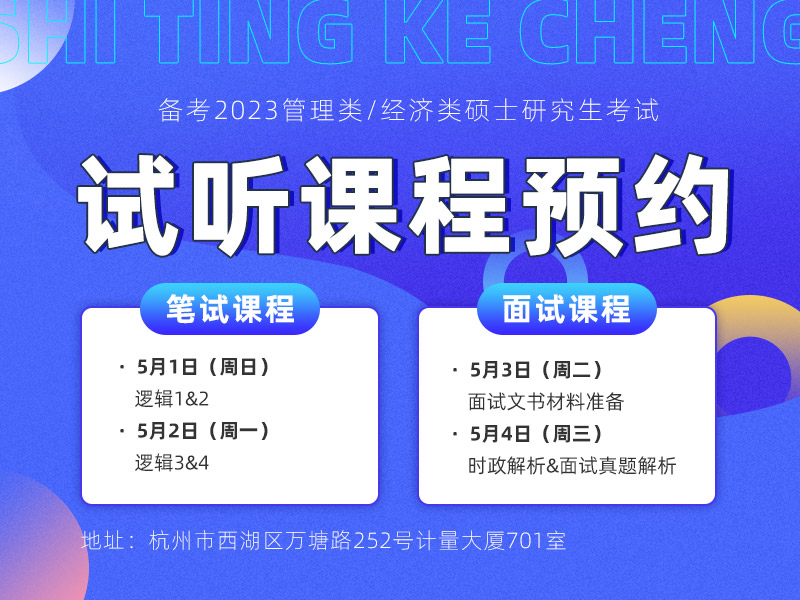 SHI TING KE CHENG

备考2023管理类/经济类硕士研究生考试

试听课程预约

笔试课程

· 5月1日（周日）
逻辑1&2
· 5月2日（周一）
逻辑3&4

面试课程

· 5月3日（周二）
面试文书材料准备
· 5月4日（周三）
时政解析&面试真题解析

地址：杭州市西湖区万塘路252号计量大厦701室